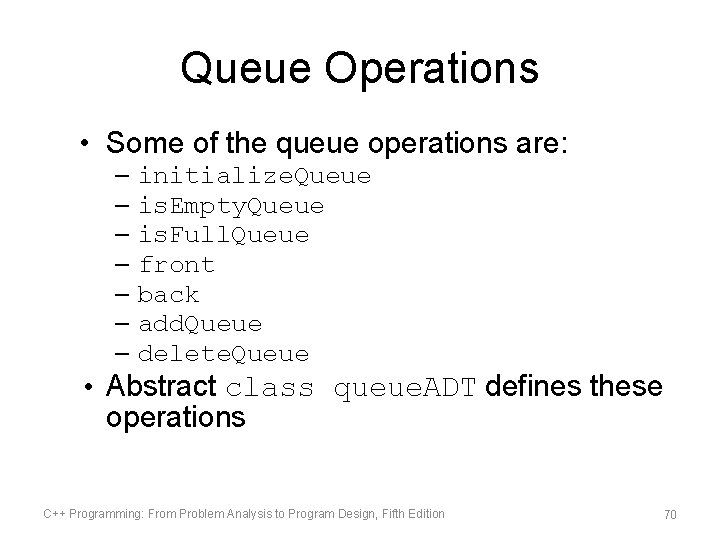 Queue Operations

• Some of the queue operations are:
– initializeQueue
– isEmptyQueue
– isFullQueue
– front
– back
– addQueue
– deleteQueue

• Abstract class queueADT defines these operations

C++ Programming: From Problem Analysis to Program Design, Fifth Edition

70